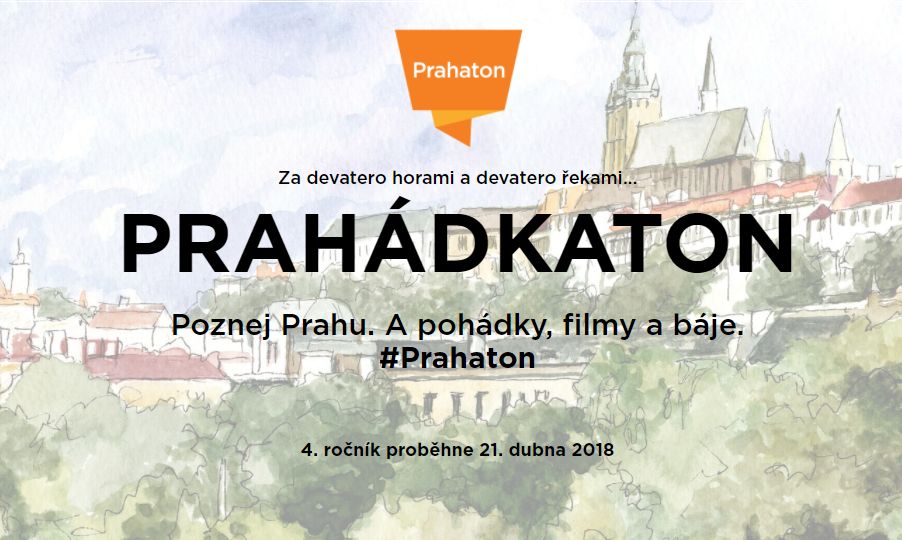 Prahaton

Za devatero horami a devatero řekami...

PRAHÁDKATON

Poznej Prahu. A pohádky, filmy a báje.
#Prahaton

4. ročník proběhne 21. dubna 2018